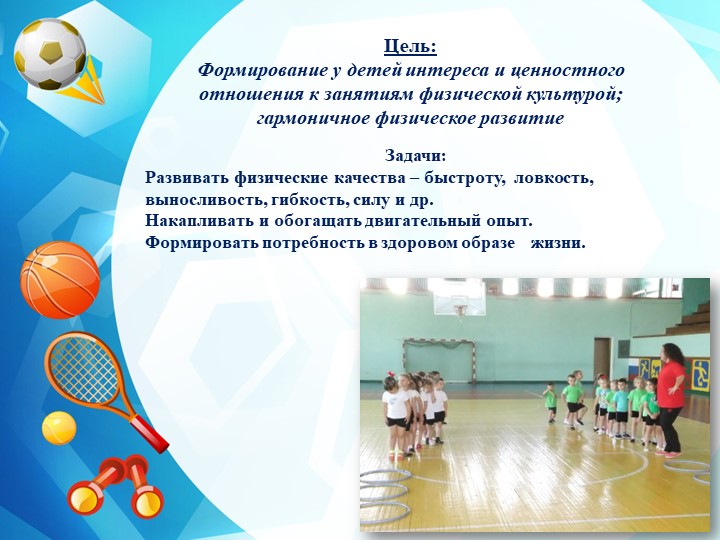 Цель:
Формирование у детей интереса и ценностного отношения к занятиям физической культурой; гармоничное физическое развитие

Задачи:
Развивать физические качества – быстроту, ловкость, выносливость, гибкость, силу и др.
Накапливать и обогащать двигательный опыт.
Формировать потребность в здоровом образе жизни.